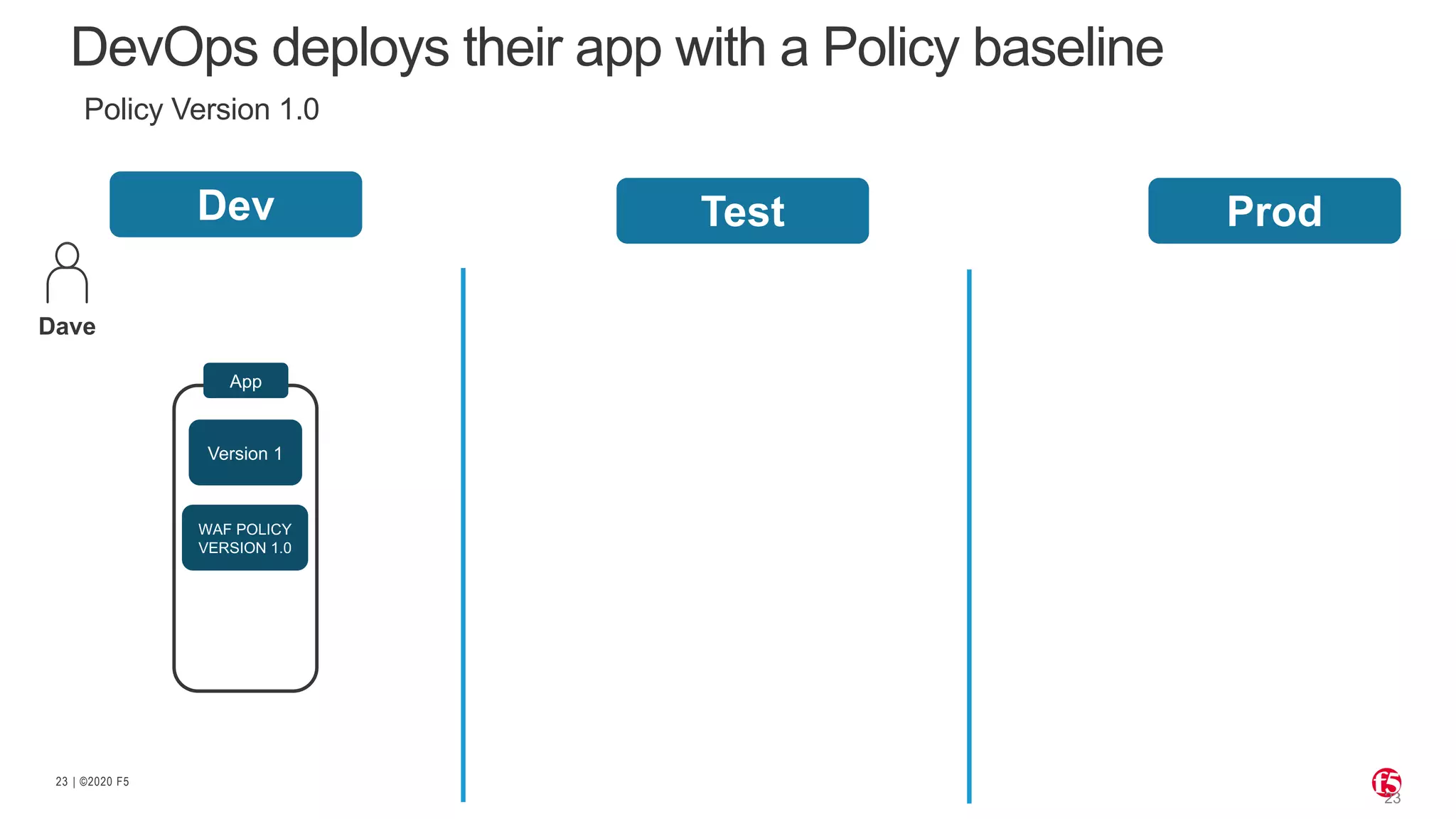 DevOps deploys their app with a Policy baseline

Policy Version 1.0

Dev

Test

Prod

Dave

App

Version 1

WAF POLICY VERSION 1.0

23 | ©2020 F5

f5

23